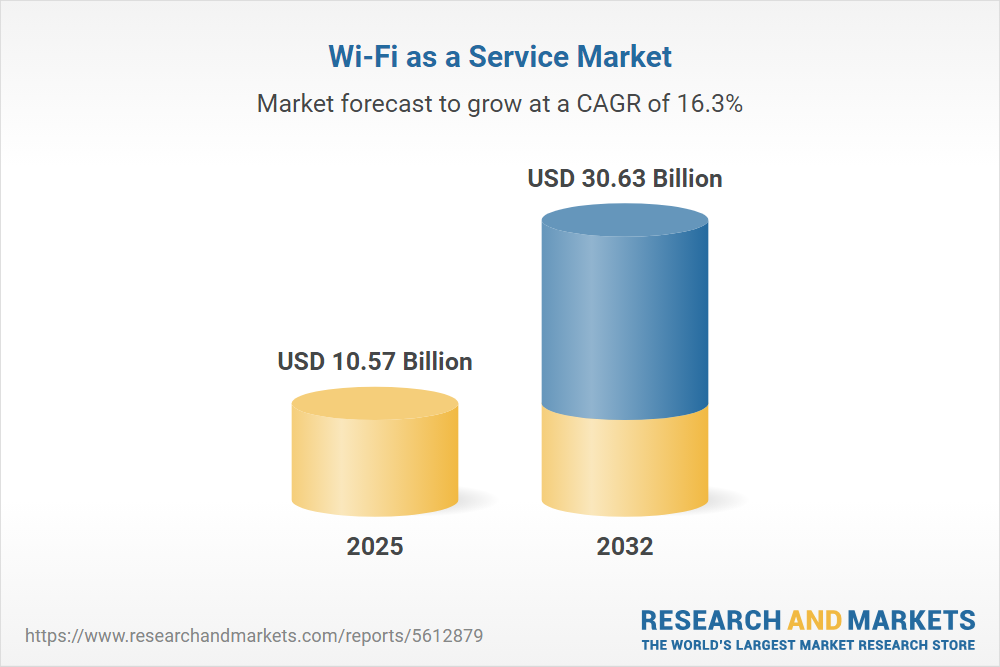 Wi-Fi as a Service Market

Market forecast to grow at a CAGR of 16.3%

USD 10.57 Billion

USD 30.63 Billion

2025

2032

https://www.researchandmarkets.com/reports/5612879

RESEARCH AND MARKETS
THE WORLD'S LARGEST MARKET RESEARCH STORE